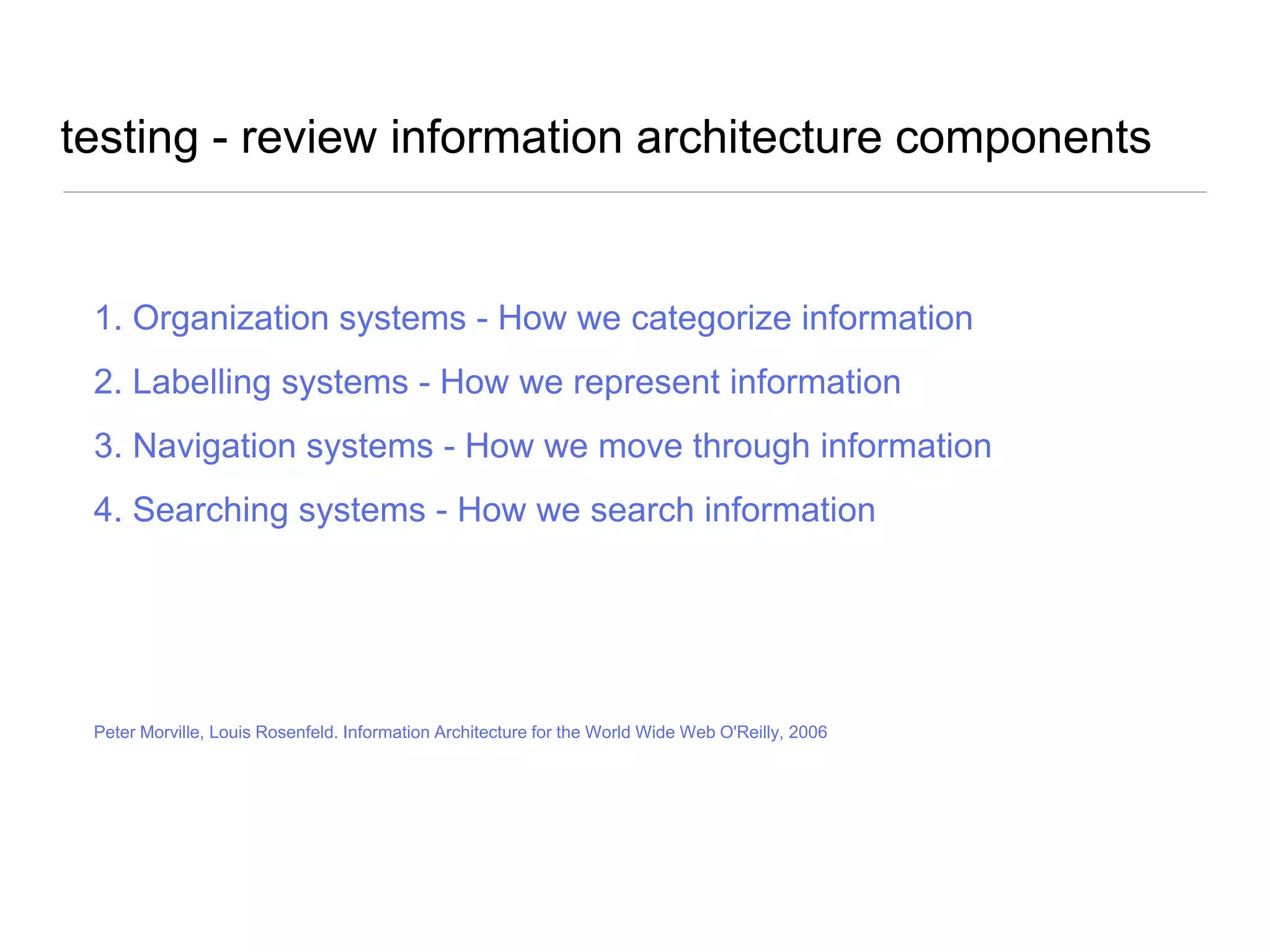 testing - review information architecture components

1. Organization systems - How we categorize information
2. Labelling systems - How we represent information
3. Navigation systems - How we move through information
4. Searching systems - How we search information

Peter Morville, Louis Rosenfeld. Information Architecture for the World Wide Web O'Reilly, 2006